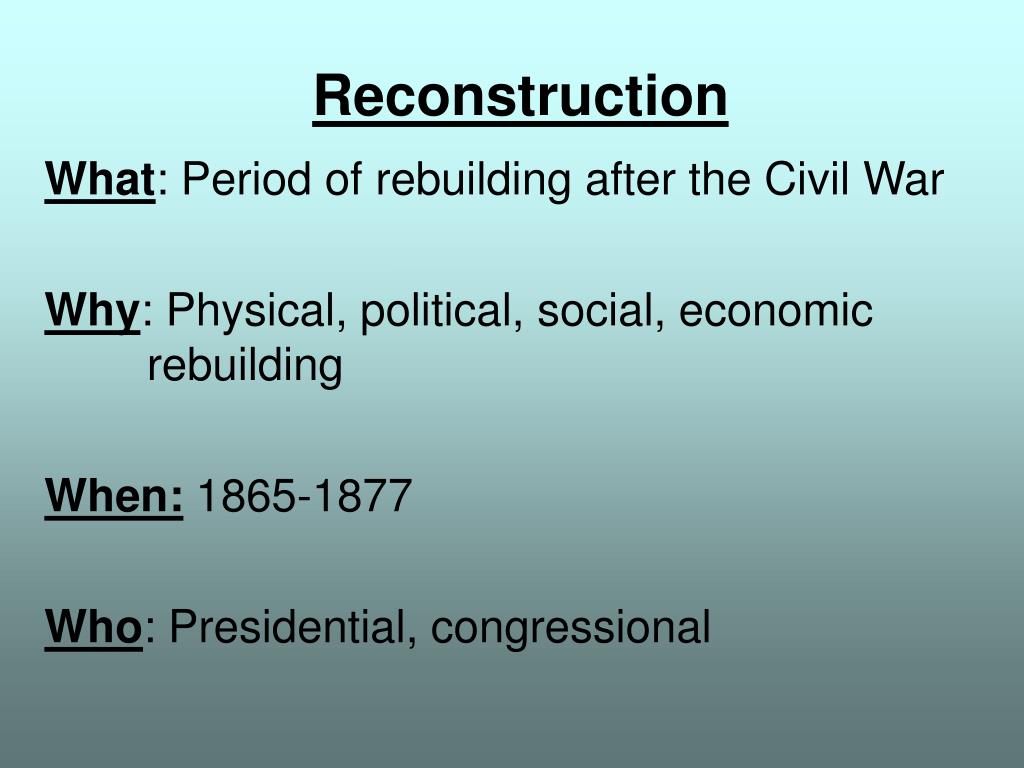 Reconstruction

What: Period of rebuilding after the Civil War

Why: Physical, political, social, economic rebuilding

When: 1865-1877

Who: Presidential, congressional